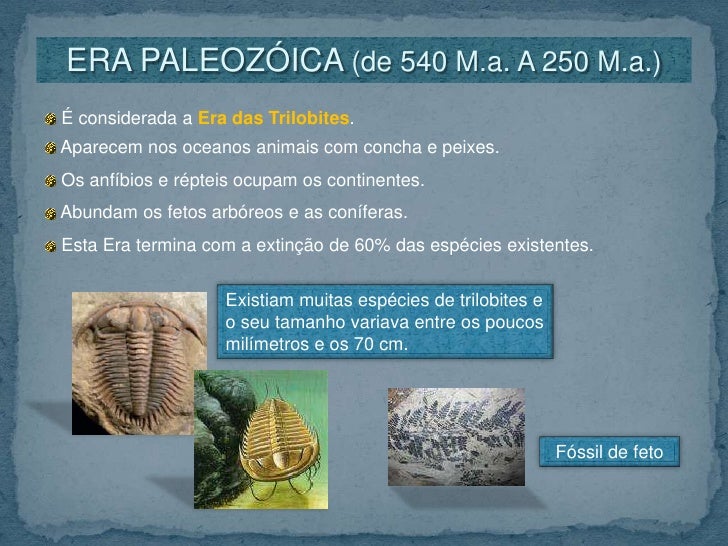 ERA PALEOZÓICA (de 540 M.a. A 250 M.a.)

É considerada a Era das Trilobites.

Aparecem nos oceanos animais com concha e peixes.

Os anfíbios e répteis ocupam os continentes.

Abundam os fetos arbóreos e as coníferas.

Esta Era termina com a extinção de 60% das espécies existentes.

Existiam muitas espécies de trilobites e o seu tamanho variava entre os poucos milímetros e os 70 cm.

Fóssil de feto